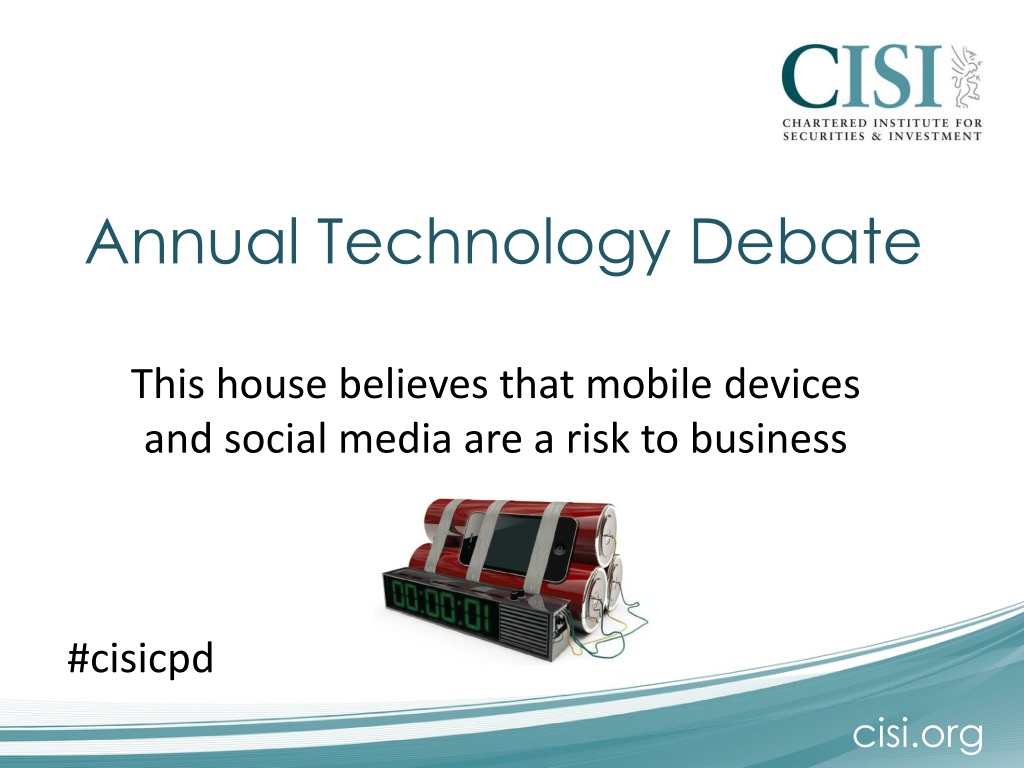 CISI
CHARTERED INSTITUTE FOR SECURITIES & INVESTMENT

Annual Technology Debate

This house believes that mobile devices and social media are a risk to business

00:00:01

#cisicpd

cisi.org